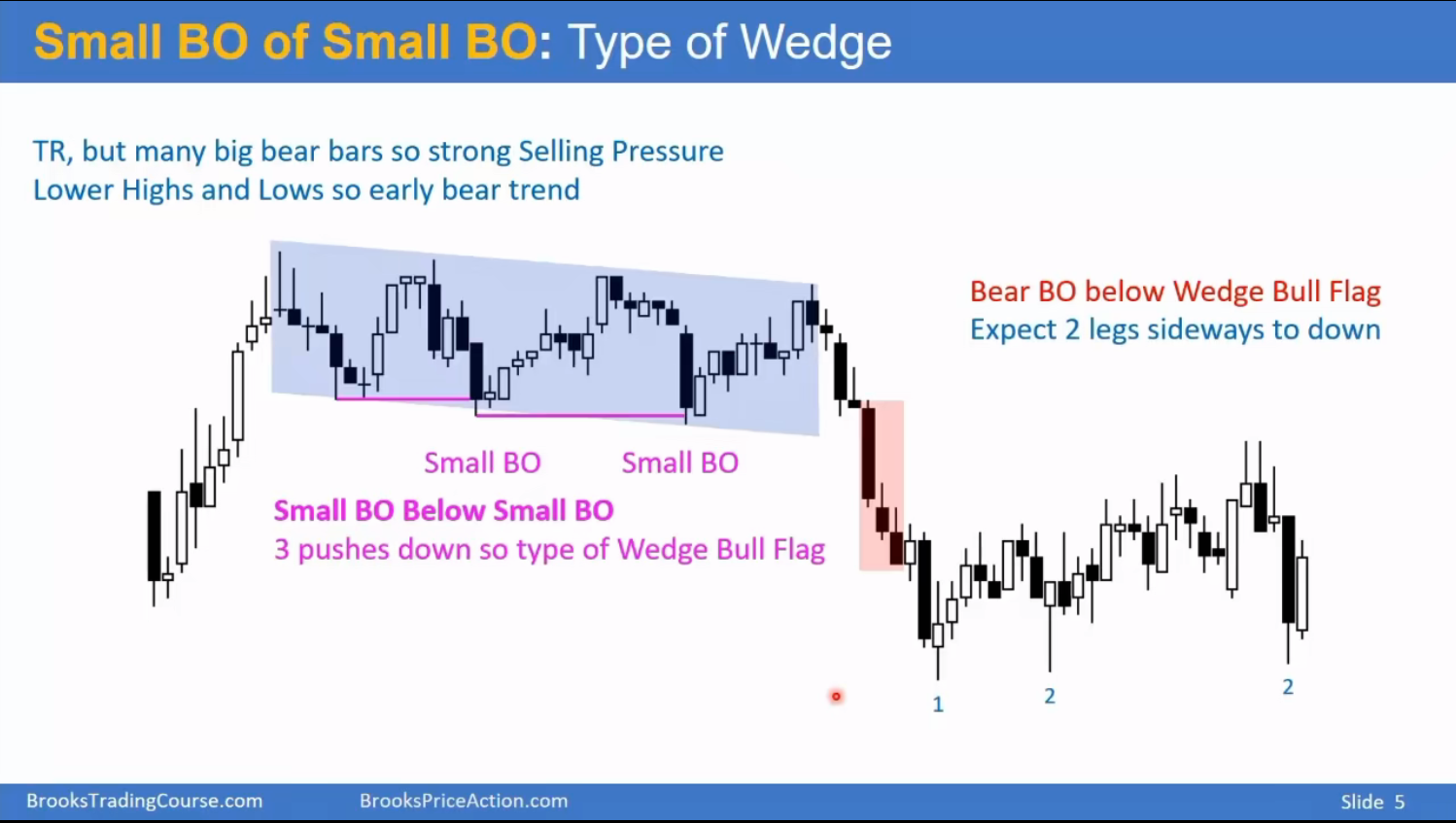 Small BO of Small BO: Type of Wedge

TR, but many big bear bars so strong Selling Pressure
Lower Highs and Lows so early bear trend

Bear BO below Wedge Bull Flag
Expect 2 legs sideways to down

Small BO

Small BO

Small BO Below Small BO
3 pushes down so type of Wedge Bull Flag

1

2

2

BrooksTradingCourse.com

BrooksPriceAction.com

Slide 5